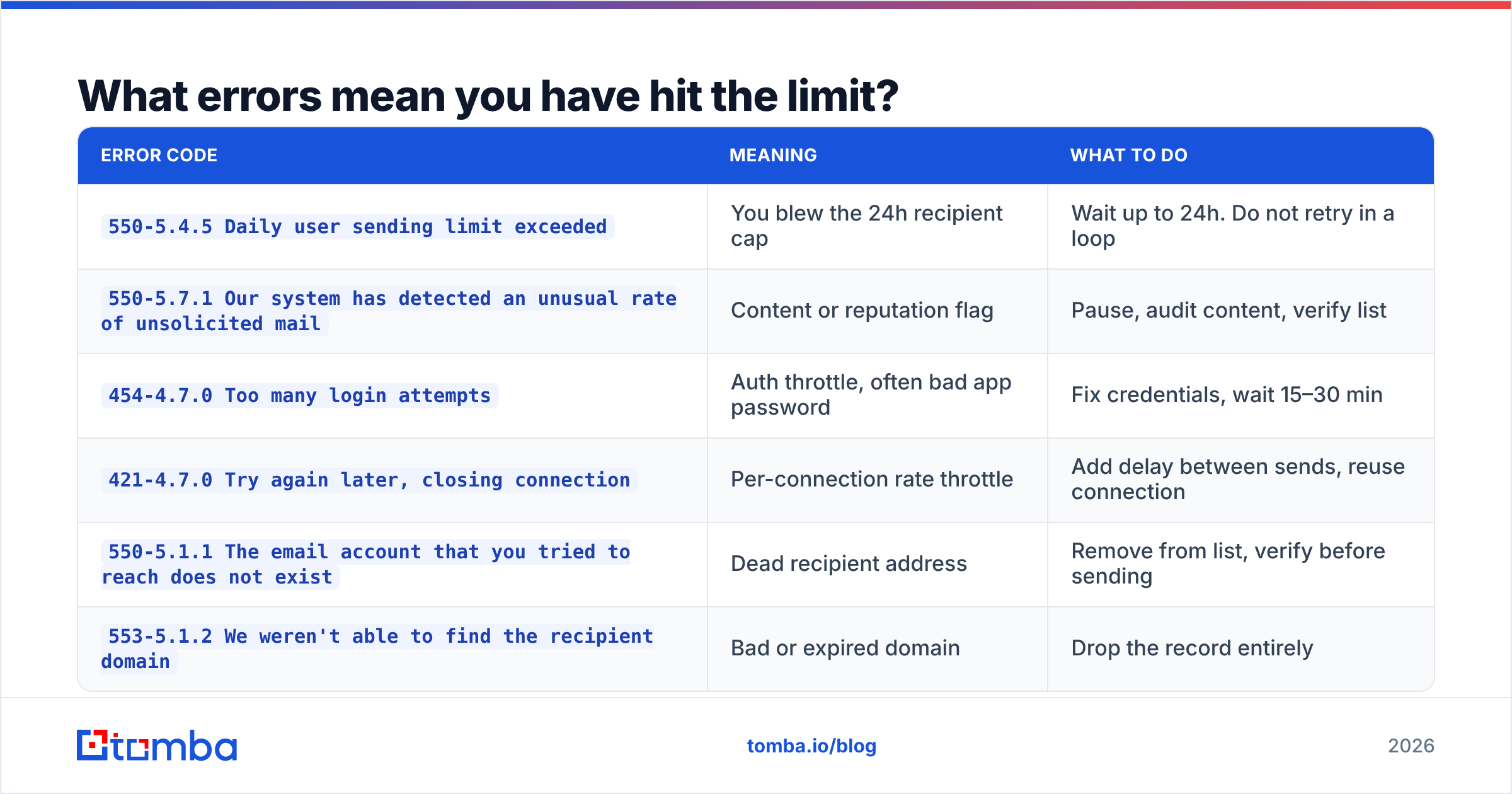 What errors mean you have hit the limit?

| ERROR CODE | MEANING | WHAT TO DO |
|---|---|---|
| 550-5.4.5 Daily user sending limit exceeded | You blew the 24h recipient cap | Wait up to 24h. Do not retry in a loop |
| 550-5.7.1 Our system has detected an unusual rate of unsolicited mail | Content or reputation flag | Pause, audit content, verify list |
| 454-4.7.0 Too many login attempts | Auth throttle, often bad app password | Fix credentials, wait 15–30 min |
| 421-4.7.0 Try again later, closing connection | Per-connection rate throttle | Add delay between sends, reuse connection |
| 550-5.1.1 The email account that you tried to reach does not exist | Dead recipient address | Remove from list, verify before sending |
| 553-5.1.2 We weren't able to find the recipient domain | Bad or expired domain | Drop the record entirely |

tomba

tomba.io/blog

2026